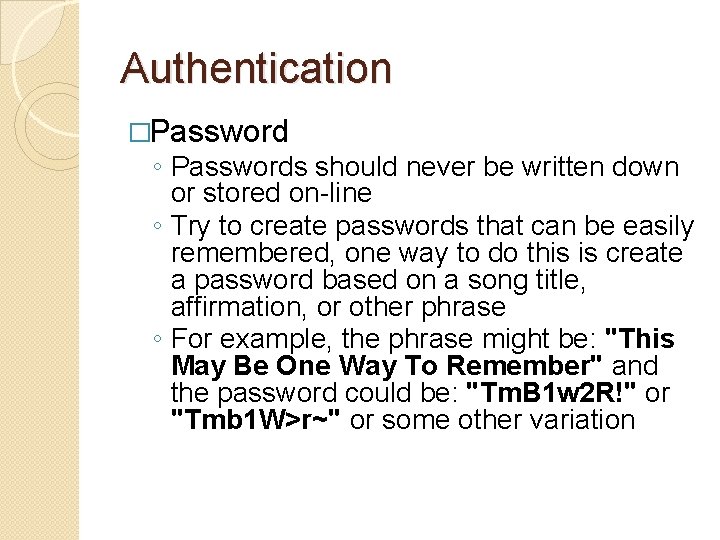 Authentication

□Password

◦ Passwords should never be written down or stored on-line

◦ Try to create passwords that can be easily remembered, one way to do this is create a password based on a song title, affirmation, or other phrase

◦ For example, the phrase might be: "This May Be One Way To Remember" and the password could be: "TmB1w2R!" or "Tmb1W>r~" or some other variation